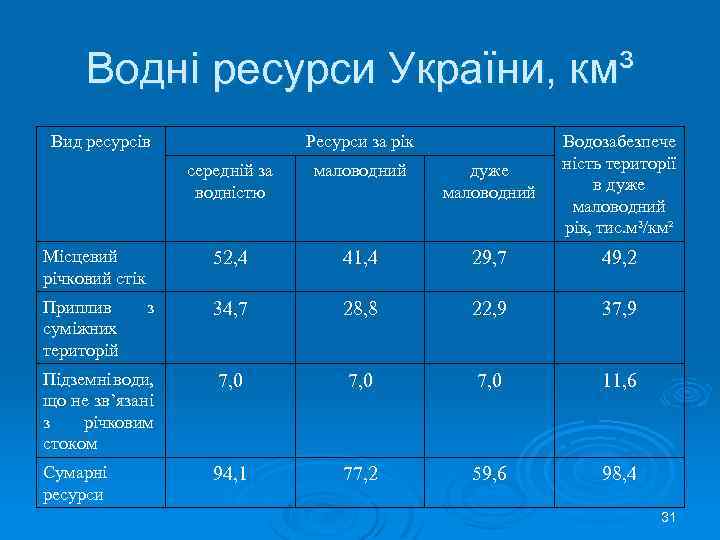 Водні ресурси України, км³

| Вид ресурсів | Ресурси за рік | | | Водозабезпеченість території в дуже маловодний рік, тис.м³/км² |
|---|---|---|---|---|
| | середній за водністю | маловодний | дуже маловодний | |
| Місцевий річковий стік | 52,4 | 41,4 | 29,7 | 49,2 |
| Приплив з суміжних територій | 34,7 | 28,8 | 22,9 | 37,9 |
| Підземні води, що не зв'язані з річковим стоком | 7,0 | 7,0 | 7,0 | 11,6 |
| Сумарні ресурси | 94,1 | 77,2 | 59,6 | 98,4 |

31